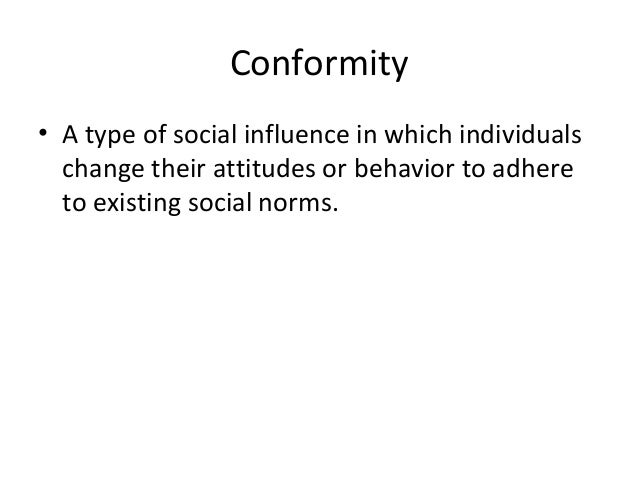 Conformity

• A type of social influence in which individuals change their attitudes or behavior to adhere to existing social norms.